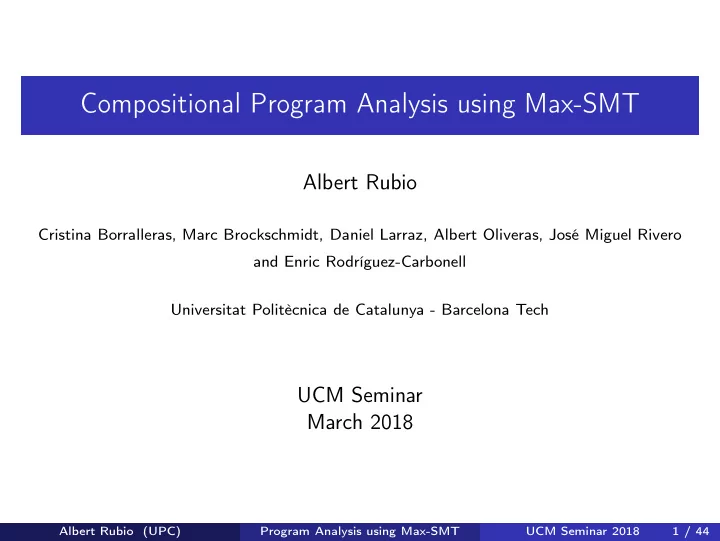 Compositional Program Analysis using Max-SMT

Albert Rubio

Cristina Borralleras, Marc Brockschmidt, Daniel Larraz, Albert Oliveras, José Miguel Rivero and Enric Rodríguez-Carbonell

Universitat Politècnica de Catalunya - Barcelona Tech

UCM Seminar
March 2018

Albert Rubio (UPC) Program Analysis using Max-SMT UCM Seminar 2018 1 / 44